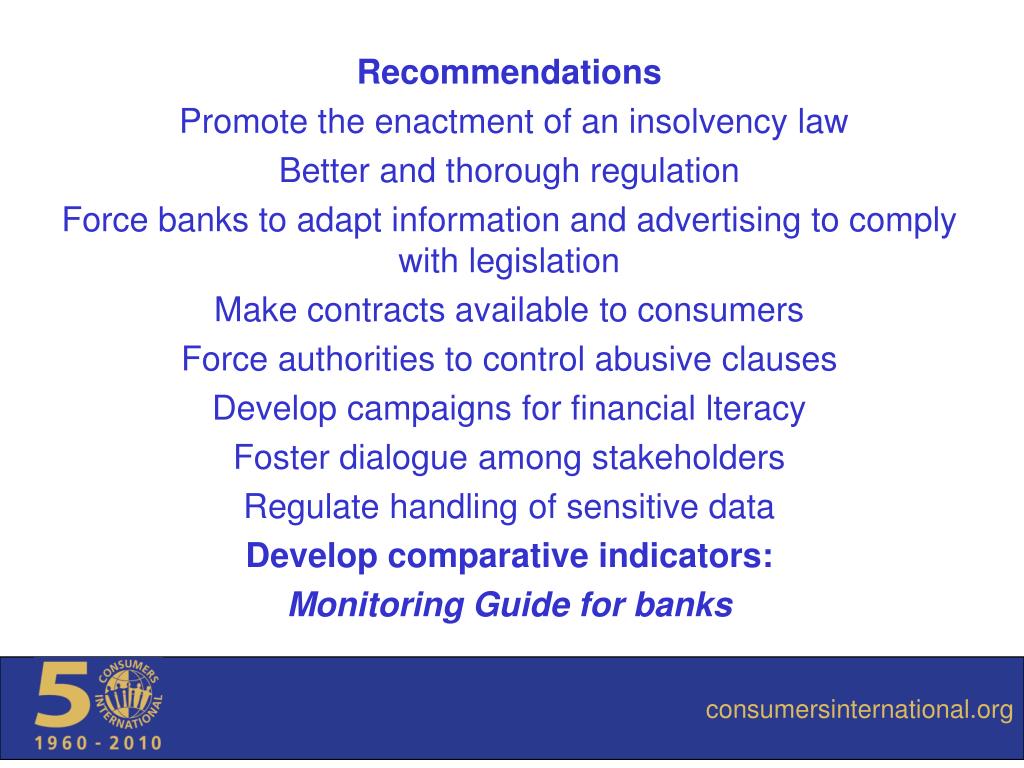 Recommendations

Promote the enactment of an insolvency law

Better and thorough regulation

Force banks to adapt information and advertising to comply with legislation

Make contracts available to consumers

Force authorities to control abusive clauses

Develop campaigns for financial lteracy

Foster dialogue among stakeholders

Regulate handling of sensitive data

Develop comparative indicators:

Monitoring Guide for banks

5 CONSUMERS INTERNATIONAL

1960 - 2010

consumersinternational.org